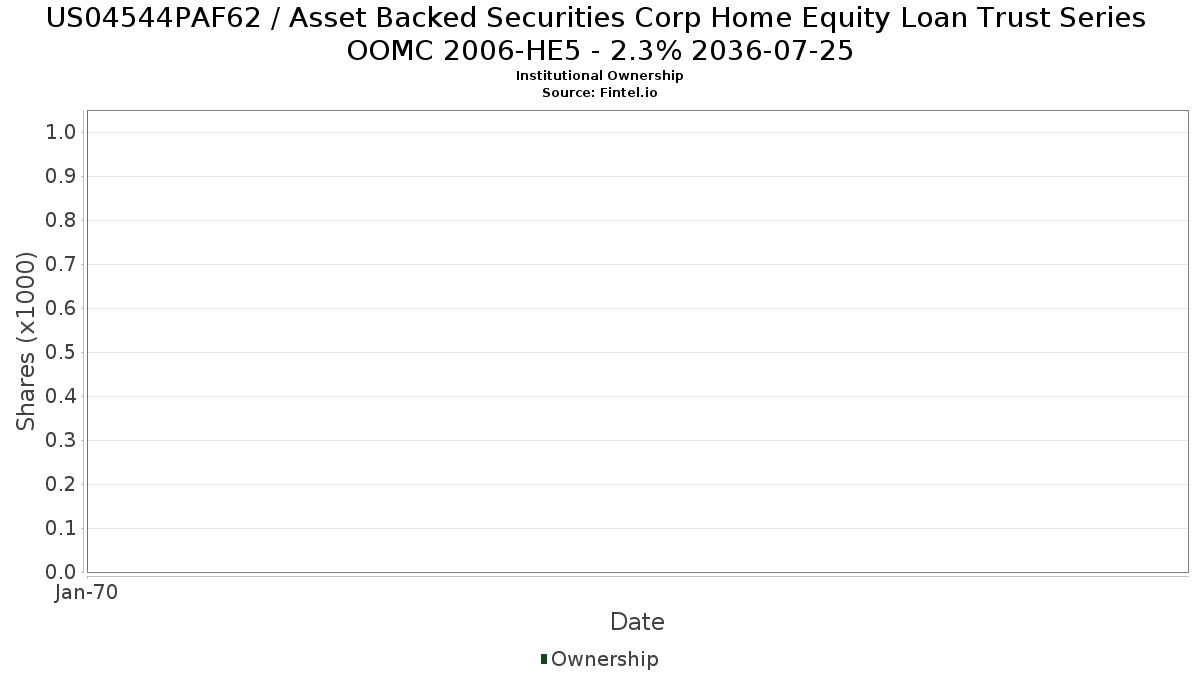 US04544PAF62 / Asset Backed Securities Corp Home Equity Loan Trust Series OOMC 2006-HE5 - 2.3% 2036-07-25
Institutional Ownership
Source: Fintel.io

Shares (x1000)
1.0
0.9
0.8
0.7
0.6
0.5
0.4
0.3
0.2
0.1
0.0
Jan-70
Date
Ownership